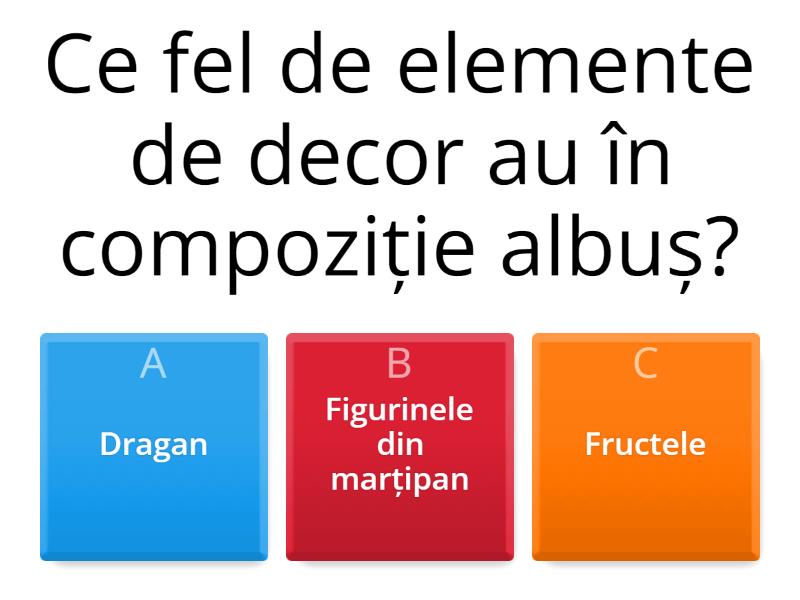 Ce fel de elemente de decor au în compoziție albuș?

A
Dragan

B
Figurinele din marțipan

C
Fructele